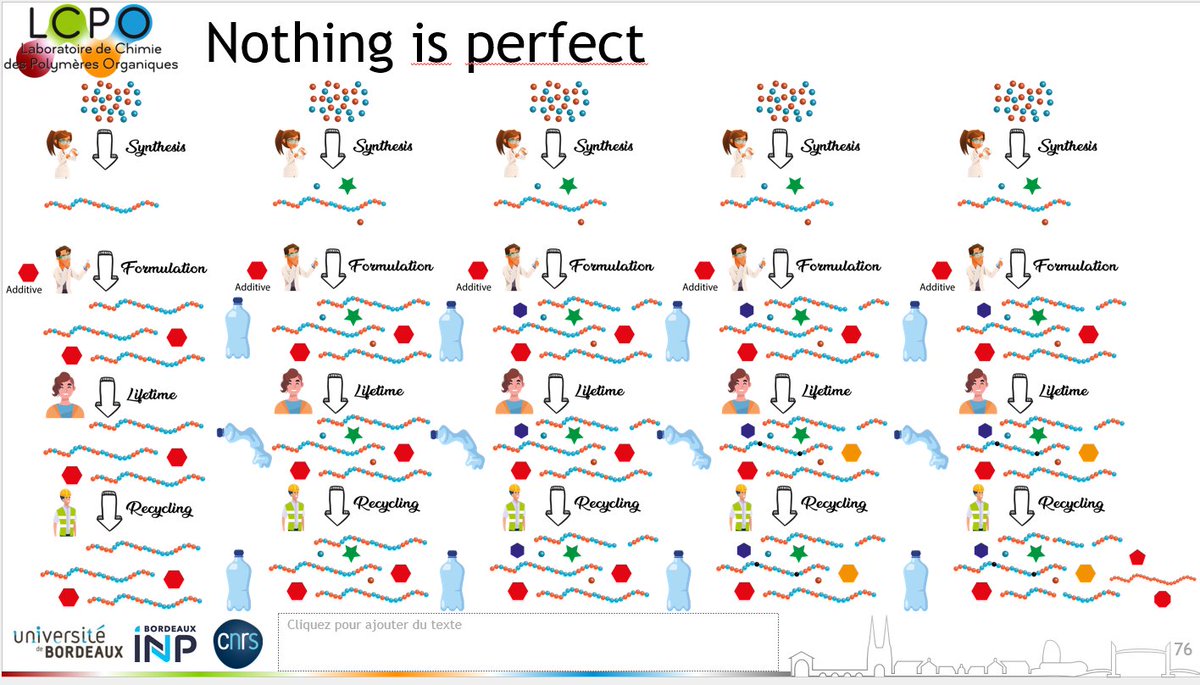 LCPO
Laboratoire de Chimie des Polymères Organiques

Nothing is perfect

Synthesis
Additive
Formulation
Lifetime
Recycling

Synthesis
Additive
Formulation
Lifetime
Recycling

Synthesis
Additive
Formulation
Lifetime
Recycling

Synthesis
Additive
Formulation
Lifetime
Recycling

Synthesis
Additive
Formulation
Lifetime
Recycling

université de BORDEAUX
BORDEAUX INP
cnrs

Cliquez pour ajouter du texte

76